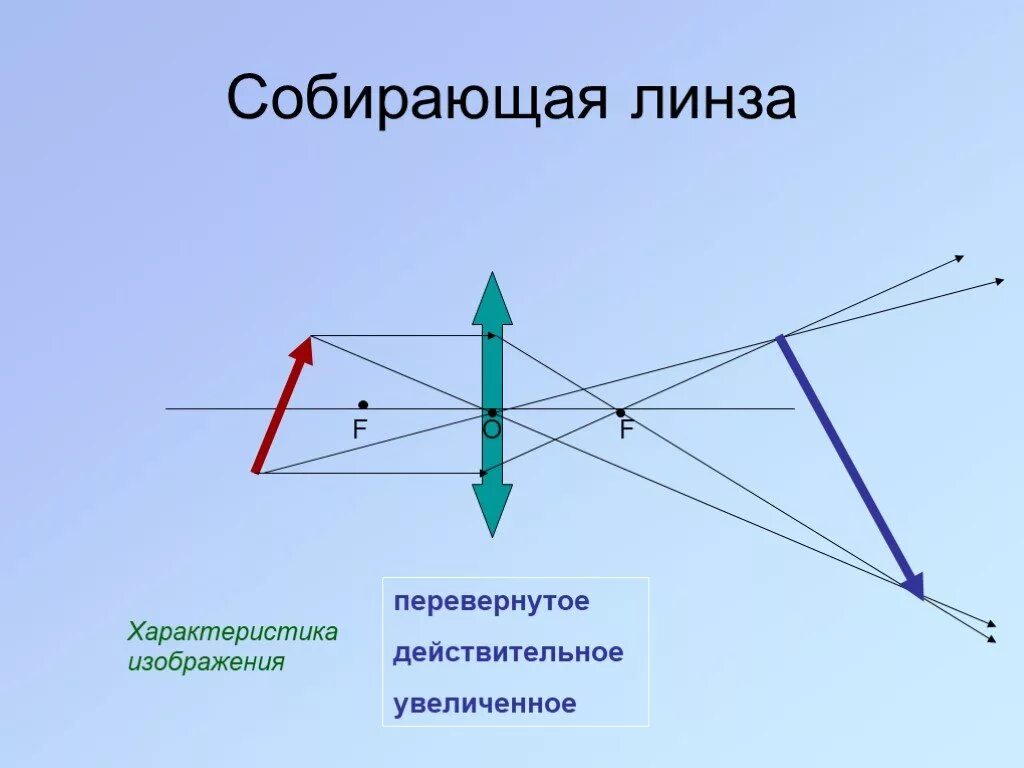 Собирающая линза

F

O

F

Характеристика изображения

перевернутое

действительное

увеличенное